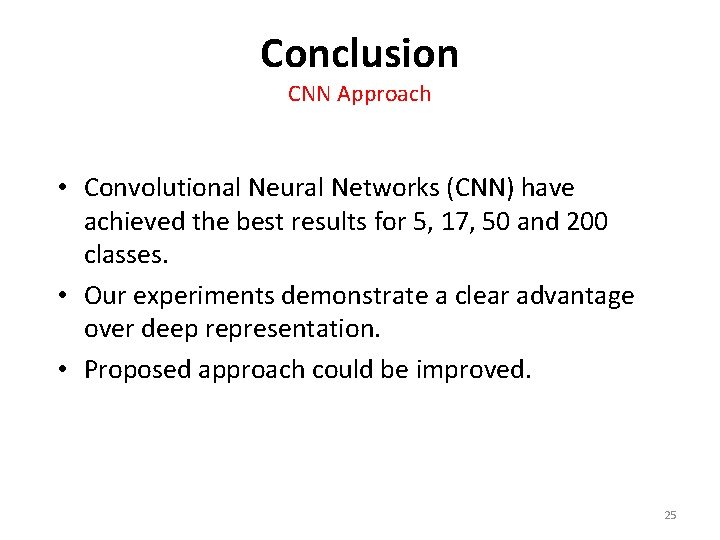 Conclusion
CNN Approach

• Convolutional Neural Networks (CNN) have achieved the best results for 5, 17, 50 and 200 classes.

• Our experiments demonstrate a clear advantage over deep representation.

• Proposed approach could be improved.

25